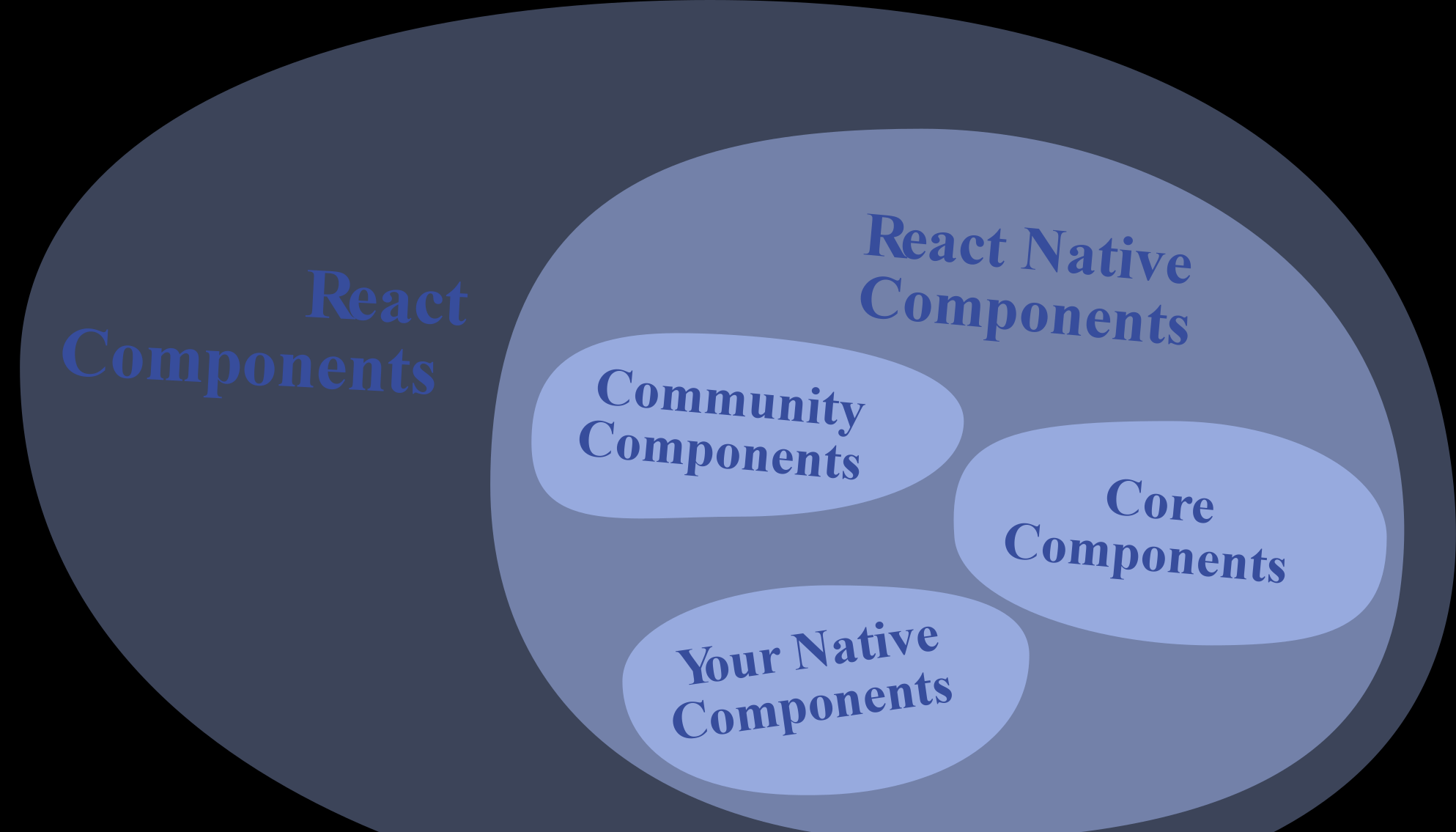 React Components

React Native Components

Community Components

Core Components

Your Native Components